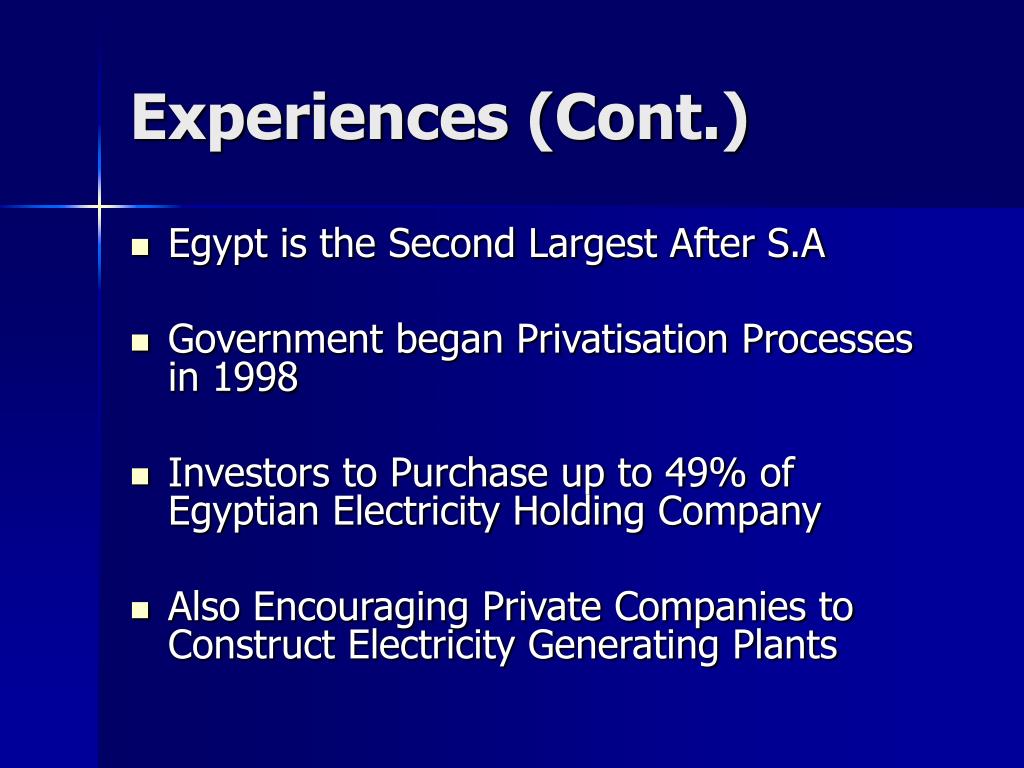 Experiences (Cont.)

- Egypt is the Second Largest After S.A
- Government began Privatisation Processes in 1998
- Investors to Purchase up to 49% of Egyptian Electricity Holding Company
- Also Encouraging Private Companies to Construct Electricity Generating Plants